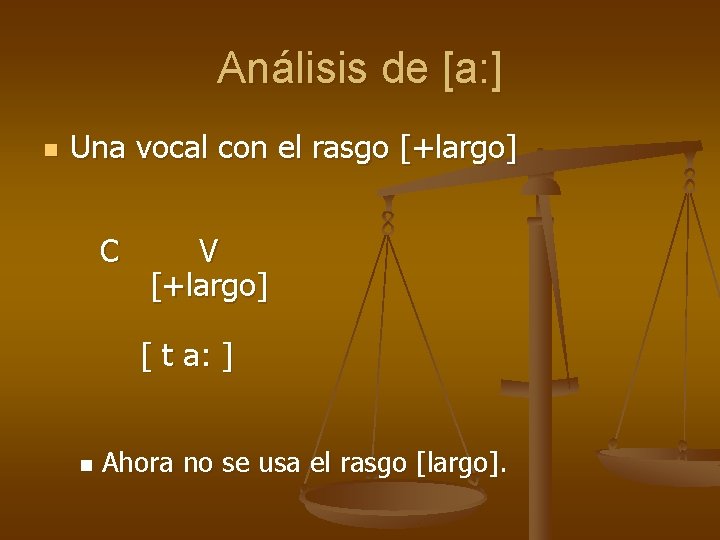 Análisis de [a:]

Una vocal con el rasgo [+largo]

C V
[+largo]

[ t a: ]

Ahora no se usa el rasgo [largo].